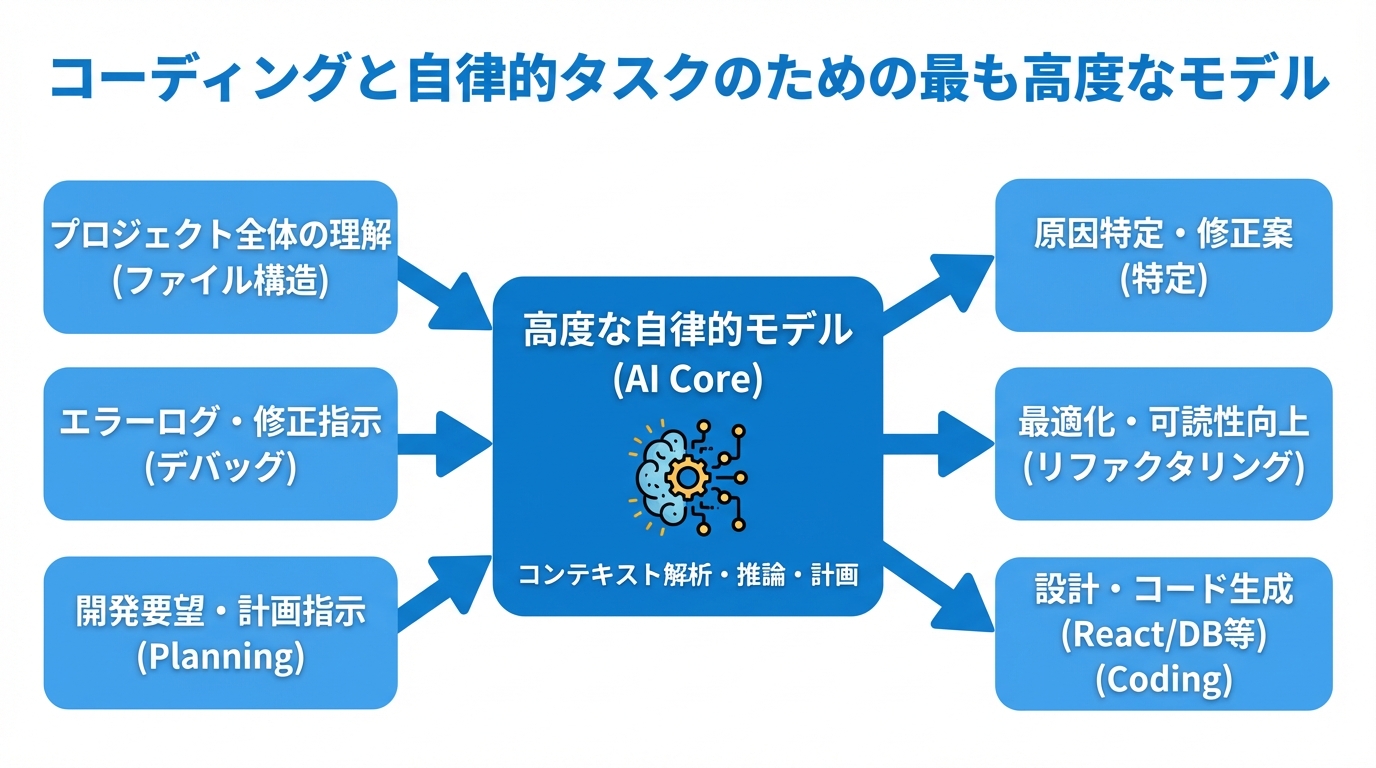 コーディングと自律的タスクのための最も高度なモデル

プロジェクト全体の理解
(ファイル構造)

エラーログ・修正指示
(デバッグ)

開発要望・計画指示
(Planning)

高度な自律的モデル
(AI Core)

コンテキスト解析・推論・計画

原因特定・修正案
(特定)

最適化・可読性向上
(リファクタリング)

設計・コード生成
(React/DB等)
(Coding)